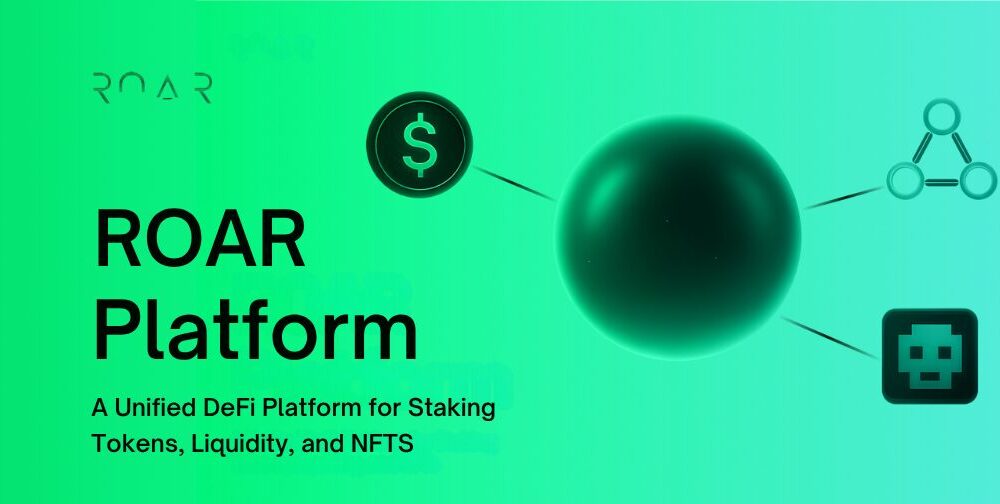 ROAR

$

ROAR Platform

A Unified DeFi Platform for Staking Tokens, Liquidity, and NFTS